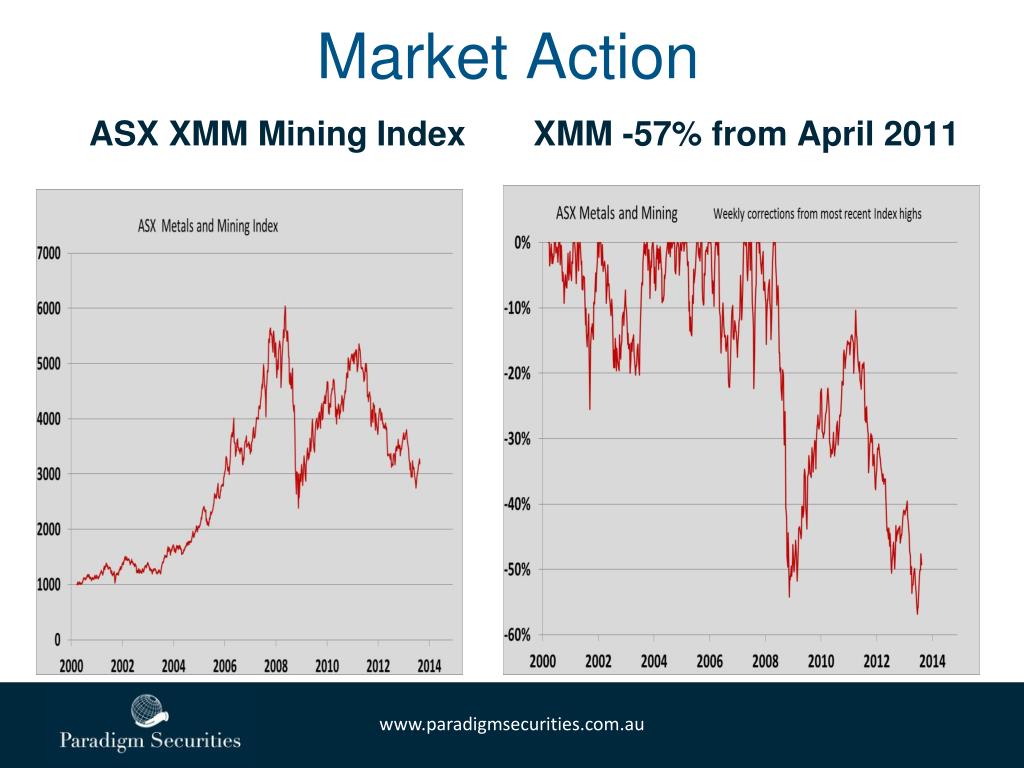 Market Action

ASX XMM Mining Index

XMM -57% from April 2011

ASX Metals and Mining Index

7000
6000
5000
4000
3000
2000
1000
0

2000 2002 2004 2006 2008 2010 2012 2014

ASX Metals and Mining Weekly corrections from most recent Index highs

0%
-10%
-20%
-30%
-40%
-50%
-60%

2000 2002 2004 2006 2008 2010 2012 2014

Paradigm Securities

www.paradigmsecurities.com.au